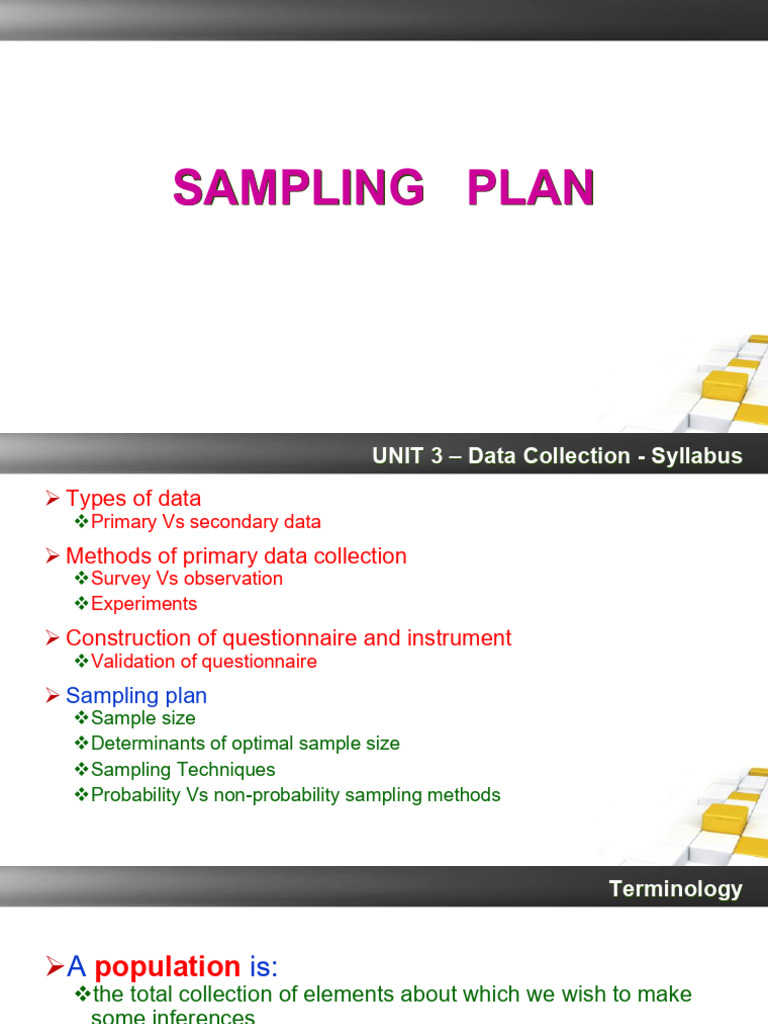 SAMPLING PLAN

UNIT 3 – Data Collection - Syllabus

➢ Types of data
❖Primary Vs secondary data

➢ Methods of primary data collection
❖Survey Vs observation
❖Experiments

➢ Construction of questionnaire and instrument
❖Validation of questionnaire

➢ Sampling plan
❖Sample size
❖Determinants of optimal sample size
❖Sampling Techniques
❖Probability Vs non-probability sampling methods

Terminology

➢A population is:
❖the total collection of elements about which we wish to make some inferences